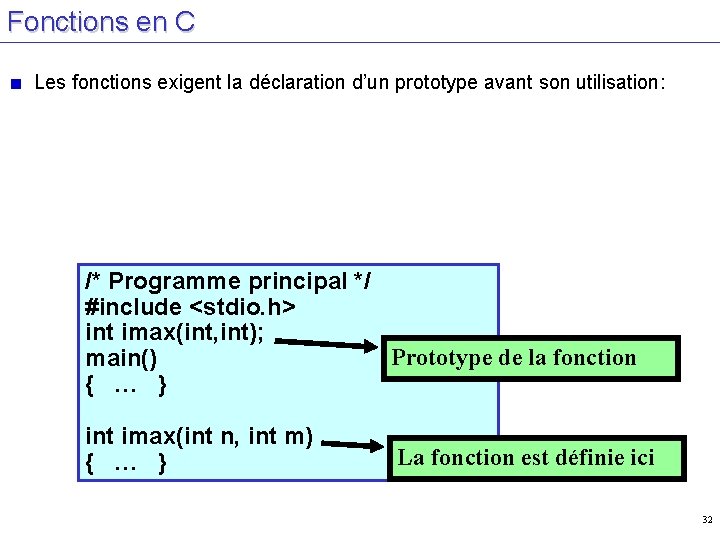 Fonctions en C

Les fonctions exigent la déclaration d'un prototype avant son utilisation:

/* Programme principal */
#include <stdio.h>
int imax(int,int);
main()
{ … }

int imax(int n, int m)
{ … }

Prototype de la fonction

La fonction est définie ici

32